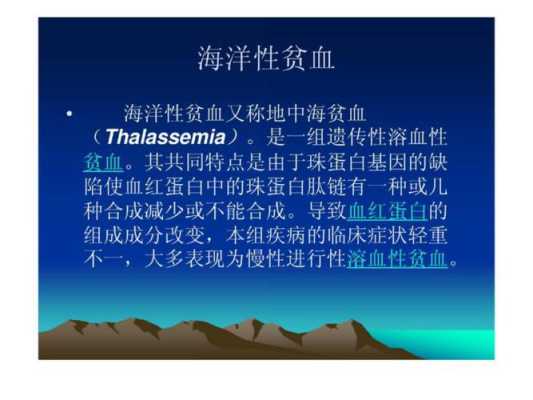 海洋性贫血

• 海洋性贫血又称地中海贫血（Thalassemia）。是一组遗传性溶血性贫血。其共同特点是由于珠蛋白基因的缺陷使血红蛋白中的珠蛋白肽链有一种或几种合成减少或不能合成。导致血红蛋白的组成成分改变，本组疾病的临床症状轻重不一，大多表现为慢性进行性溶血性贫血。